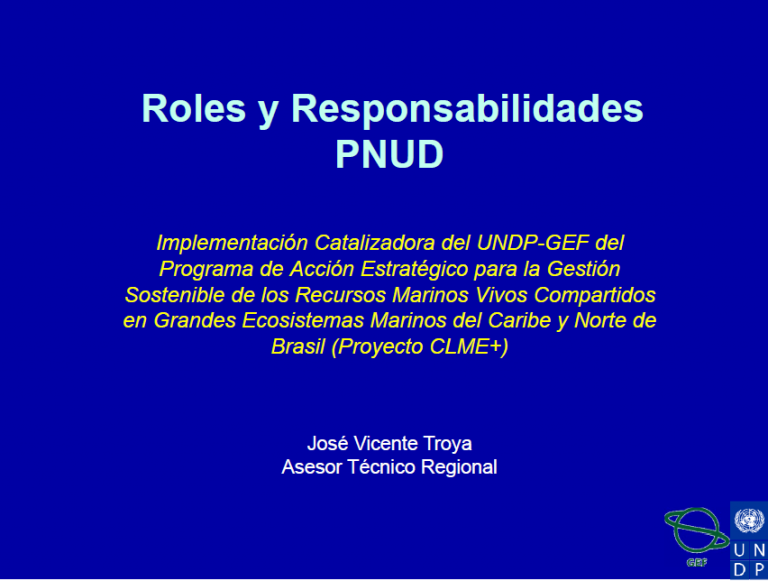 Roles y Responsabilidades PNUD

Implementación Catalizadora del UNDP-GEF del Programa de Acción Estratégico para la Gestión Sostenible de los Recursos Marinos Vivos Compartidos en Grandes Ecosistemas Marinos del Caribe y Norte de Brasil (Proyecto CLME+)

José Vicente Troya
Asesor Técnico Regional

GEF

U N
D P